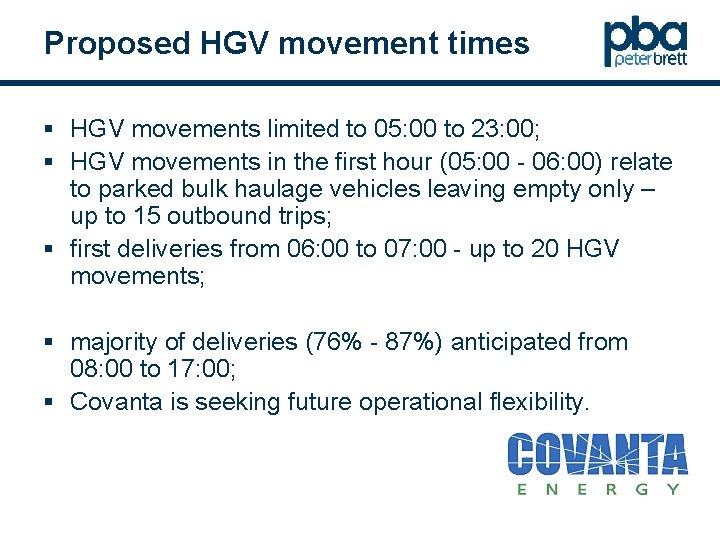 Proposed HGV movement times

pba
peterbrett

▪ HGV movements limited to 05:00 to 23:00;

▪ HGV movements in the first hour (05:00 - 06:00) relate to parked bulk haulage vehicles leaving empty only – up to 15 outbound trips;

▪ first deliveries from 06:00 to 07:00 - up to 20 HGV movements;

▪ majority of deliveries (76% - 87%) anticipated from 08:00 to 17:00;

▪ Covanta is seeking future operational flexibility.

COVANTA
ENERGY